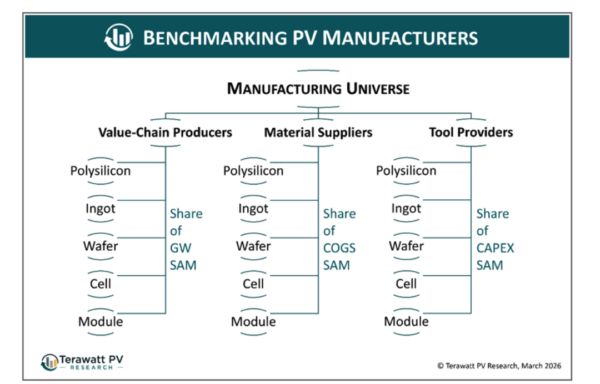 BENCHMARKING PV MANUFACTURERS

MANUFACTURING UNIVERSE

Value-Chain Producers

Polysilicon
Ingot
Wafer
Cell
Module

Share of GW SAM

Material Suppliers

Polysilicon
Ingot
Wafer
Cell
Module

Share of COGS SAM

Tool Providers

Polysilicon
Ingot
Wafer
Cell
Module

Share of CAPEX SAM

Terawatt PV RESEARCH

© Terawatt PV Research, March 2026